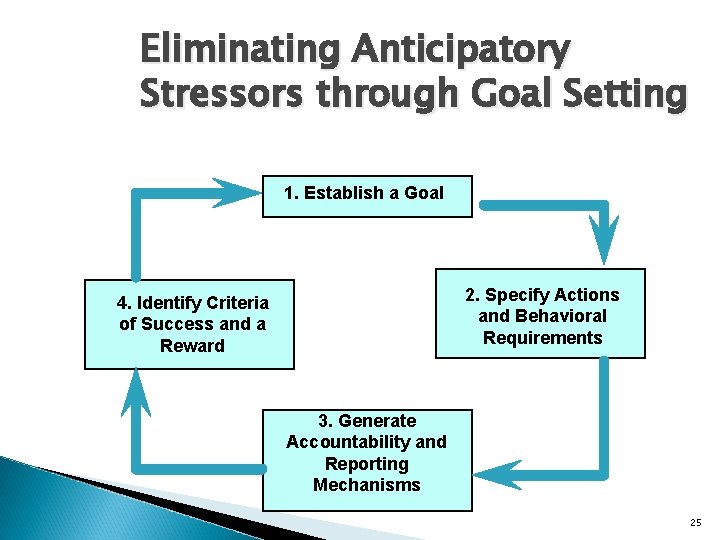 Eliminating Anticipatory Stressors through Goal Setting

1. Establish a Goal

2. Specify Actions and Behavioral Requirements

3. Generate Accountability and Reporting Mechanisms

4. Identify Criteria of Success and a Reward

25